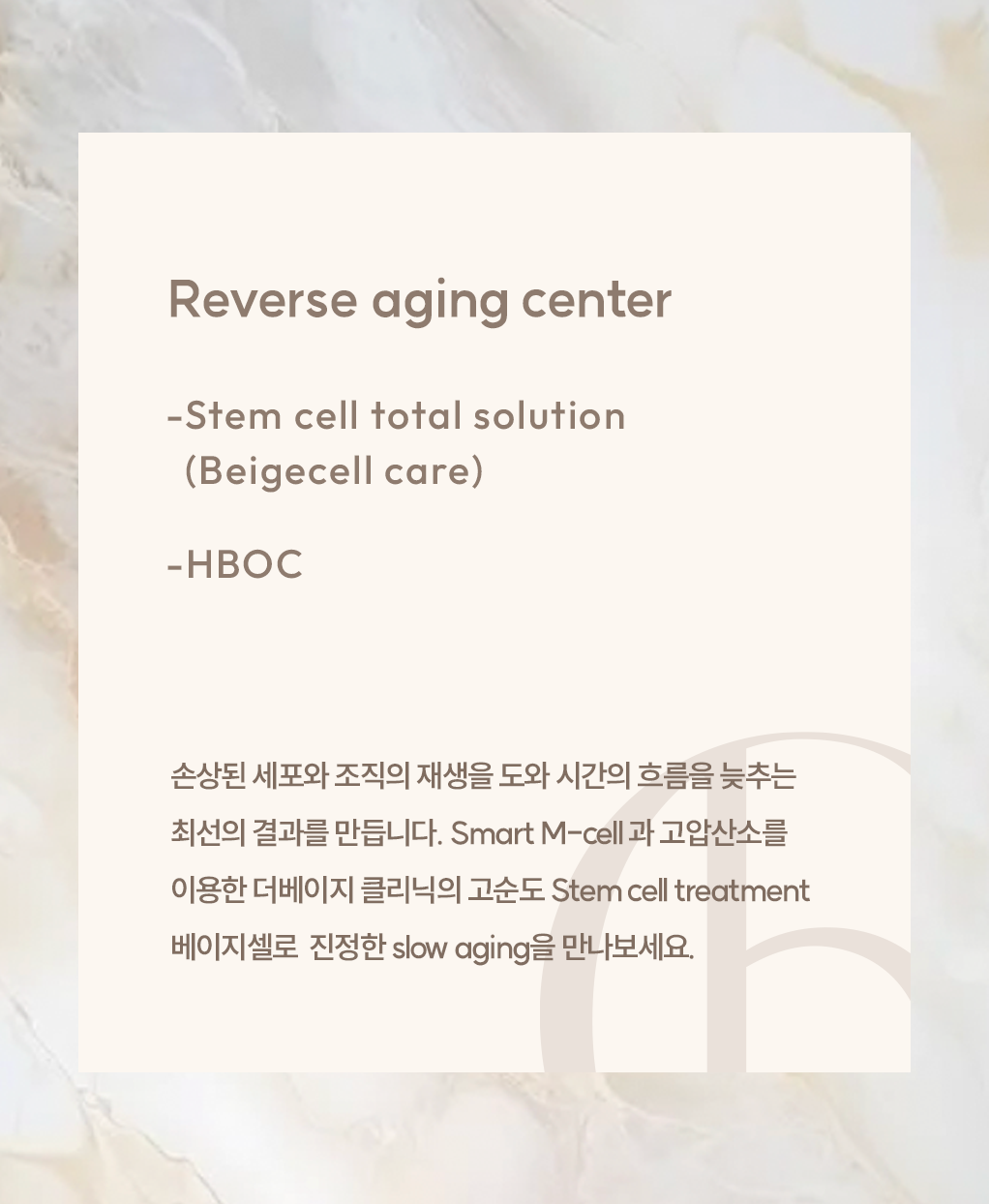 Reverse aging center

-Stem cell total solution
(Beigecell care)

-HBOC

손상된 세포와 조직의 재생을 도와 시간의 흐름을 늦추는 최선의 결과를 만듭니다. Smart M-cell 과 고압산소를 이용한 더베이지 클리닉의 고순도 Stem cell treatment 베이지셀로 진정한 slow aging을 만나보세요.